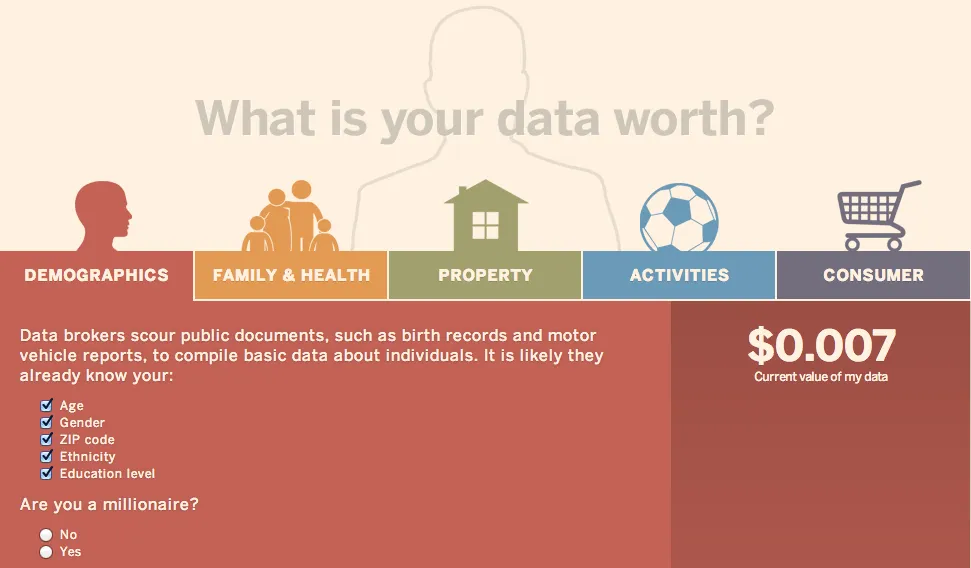 What is your data worth?

DEMOGRAPHICS

FAMILY & HEALTH

PROPERTY

ACTIVITIES

CONSUMER

Data brokers scour public documents, such as birth records and motor vehicle reports, to compile basic data about individuals. It is likely they already know your:

Age
Gender
ZIP code
Ethnicity
Education level

Are you a millionaire?

No
Yes

$0.007
Current value of my data